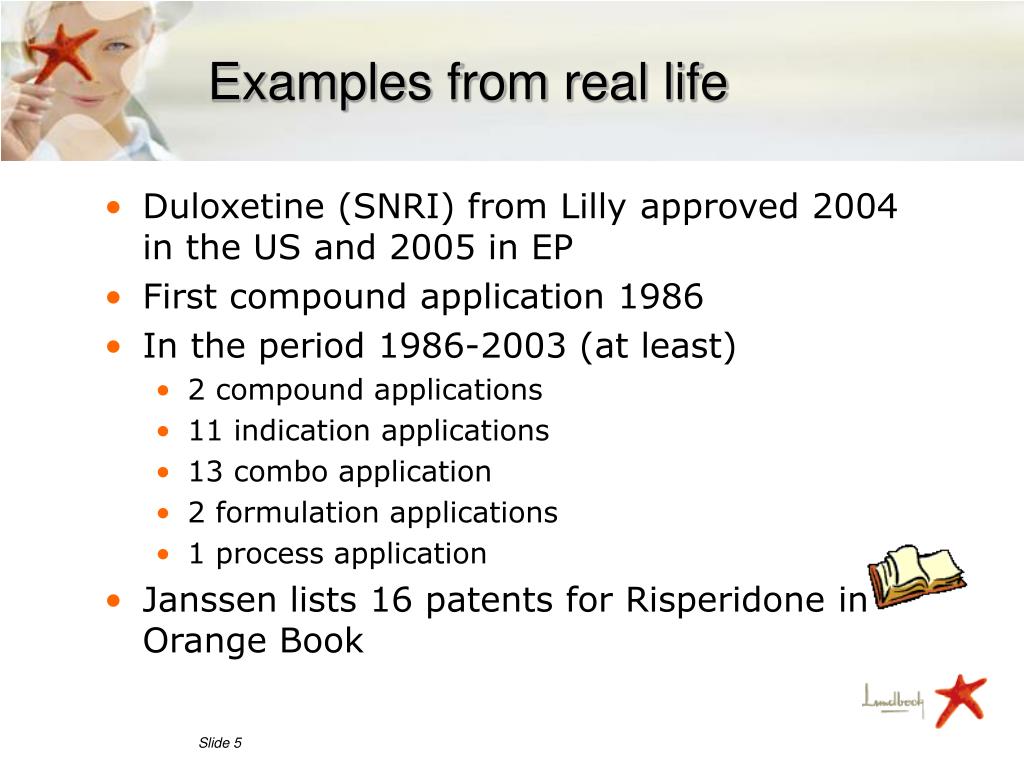 Examples from real life

• Duloxetine (SNRI) from Lilly approved 2004 in the US and 2005 in EP
• First compound application 1986
• In the period 1986-2003 (at least)
  • 2 compound applications
  • 11 indication applications
  • 13 combo application
  • 2 formulation applications
  • 1 process application
• Janssen lists 16 patents for Risperidone in Orange Book

Lundbeck

Slide 5